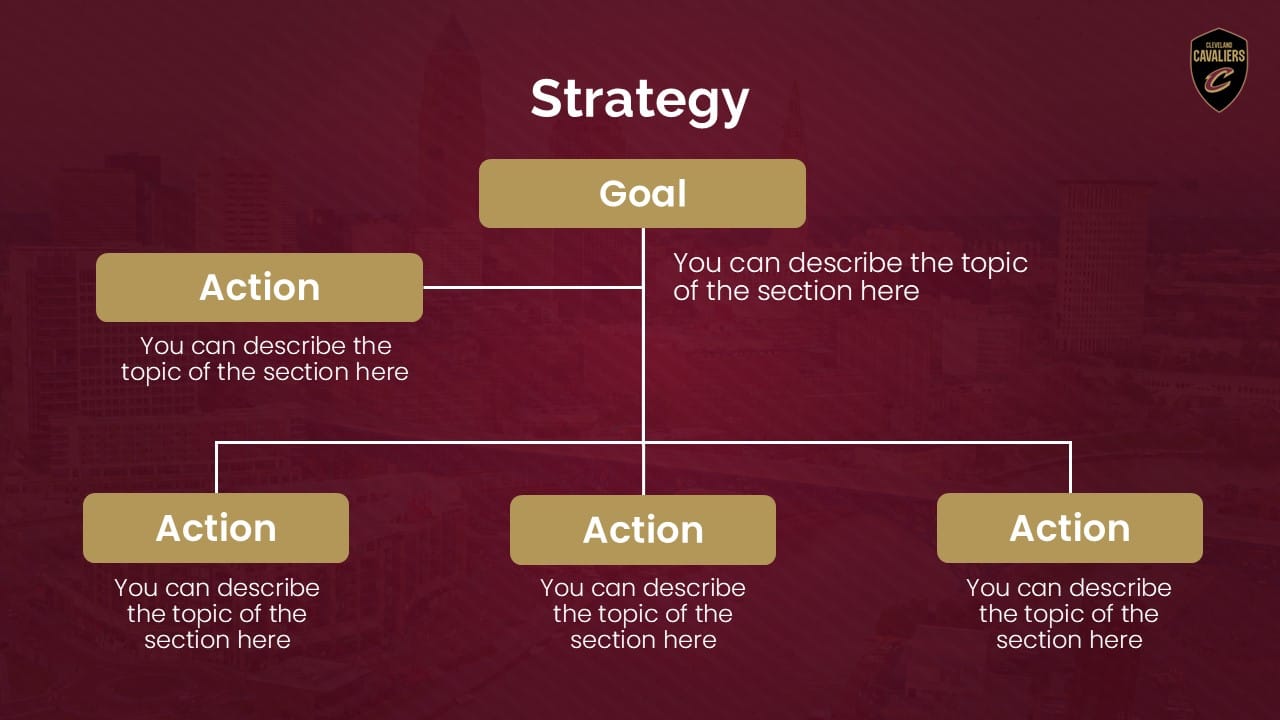 CLEVELAND CAVALIERS C

Strategy

Goal

You can describe the topic of the section here

Action

You can describe the topic of the section here

Action

You can describe the topic of the section here

Action

You can describe the topic of the section here

Action

You can describe the topic of the section here